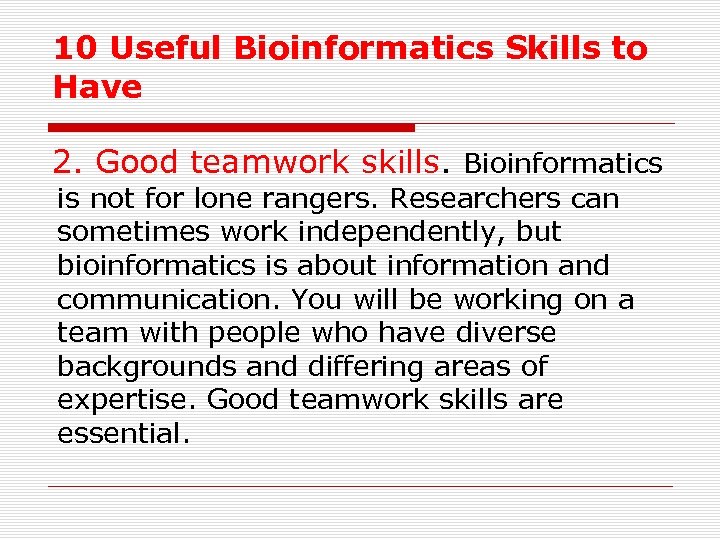 10 Useful Bioinformatics Skills to Have

2. Good teamwork skills. Bioinformatics is not for lone rangers. Researchers can sometimes work independently, but bioinformatics is about information and communication. You will be working on a team with people who have diverse backgrounds and differing areas of expertise. Good teamwork skills are essential.